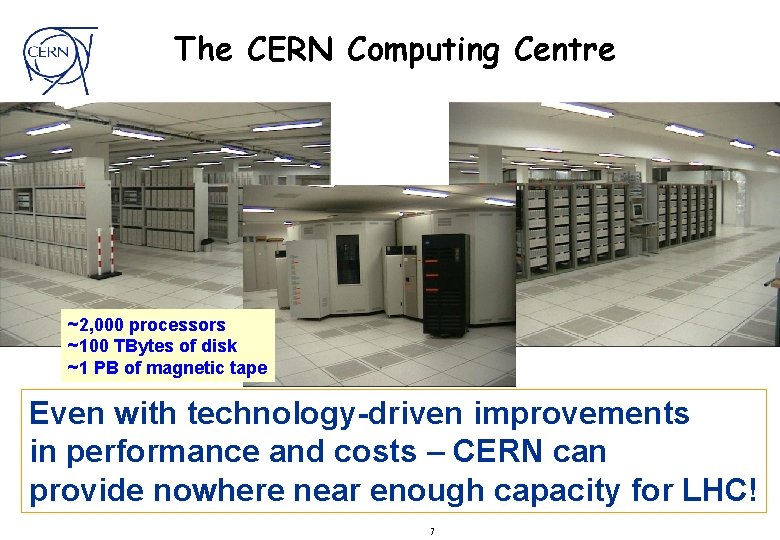 CERN

The CERN Computing Centre

~2,000 processors
~100 TBytes of disk
~1 PB of magnetic tape

Even with technology-driven improvements in performance and costs – CERN can provide nowhere near enough capacity for LHC!

7